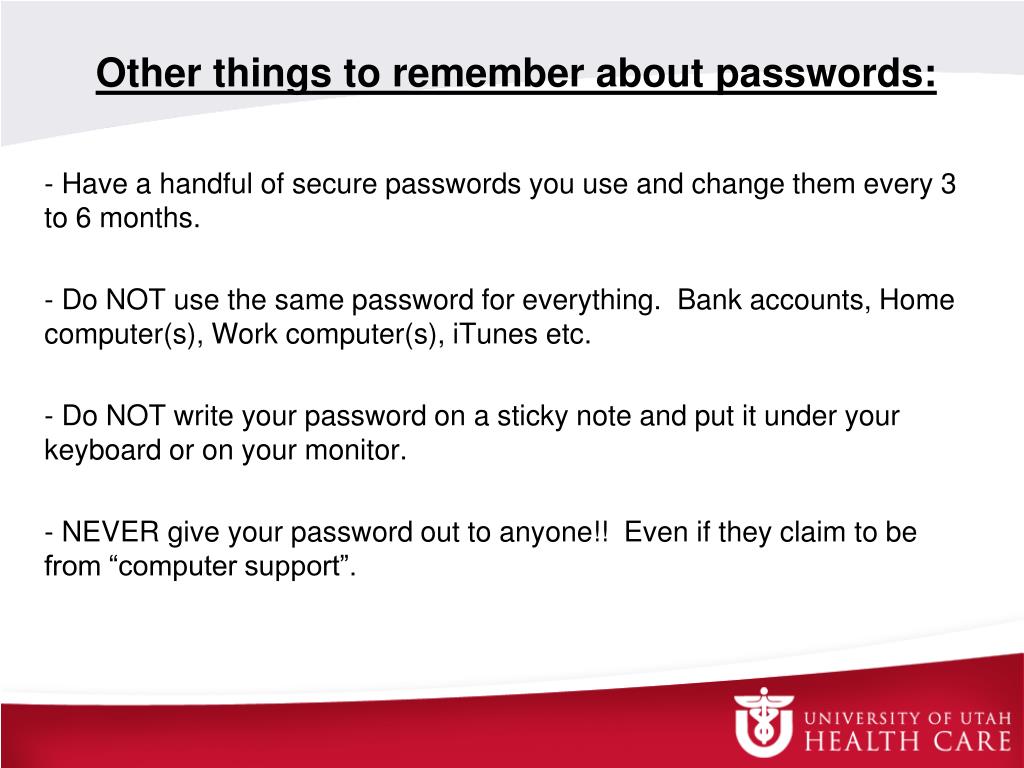 Other things to remember about passwords:

- Have a handful of secure passwords you use and change them every 3 to 6 months.

- Do NOT use the same password for everything.  Bank accounts, Home computer(s), Work computer(s), iTunes etc.

- Do NOT write your password on a sticky note and put it under your keyboard or on your monitor.

- NEVER give your password out to anyone!!  Even if they claim to be from “computer support”.

UNIVERSITY OF UTAH
HEALTH CARE